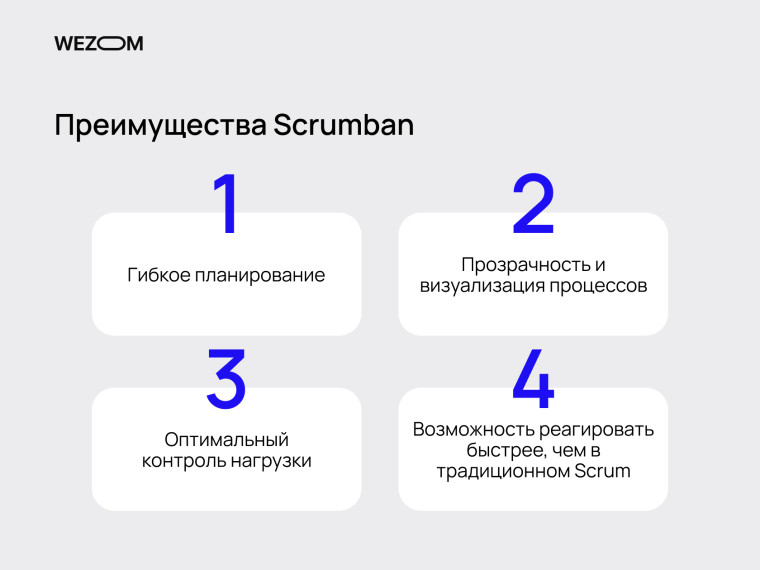 WEZOM

Преимущества Scrumban

1

Гибкое планирование

2

Прозрачность и визуализация процессов

3

Оптимальный контроль нагрузки

4

Возможность реагировать быстрее, чем в традиционном Scrum